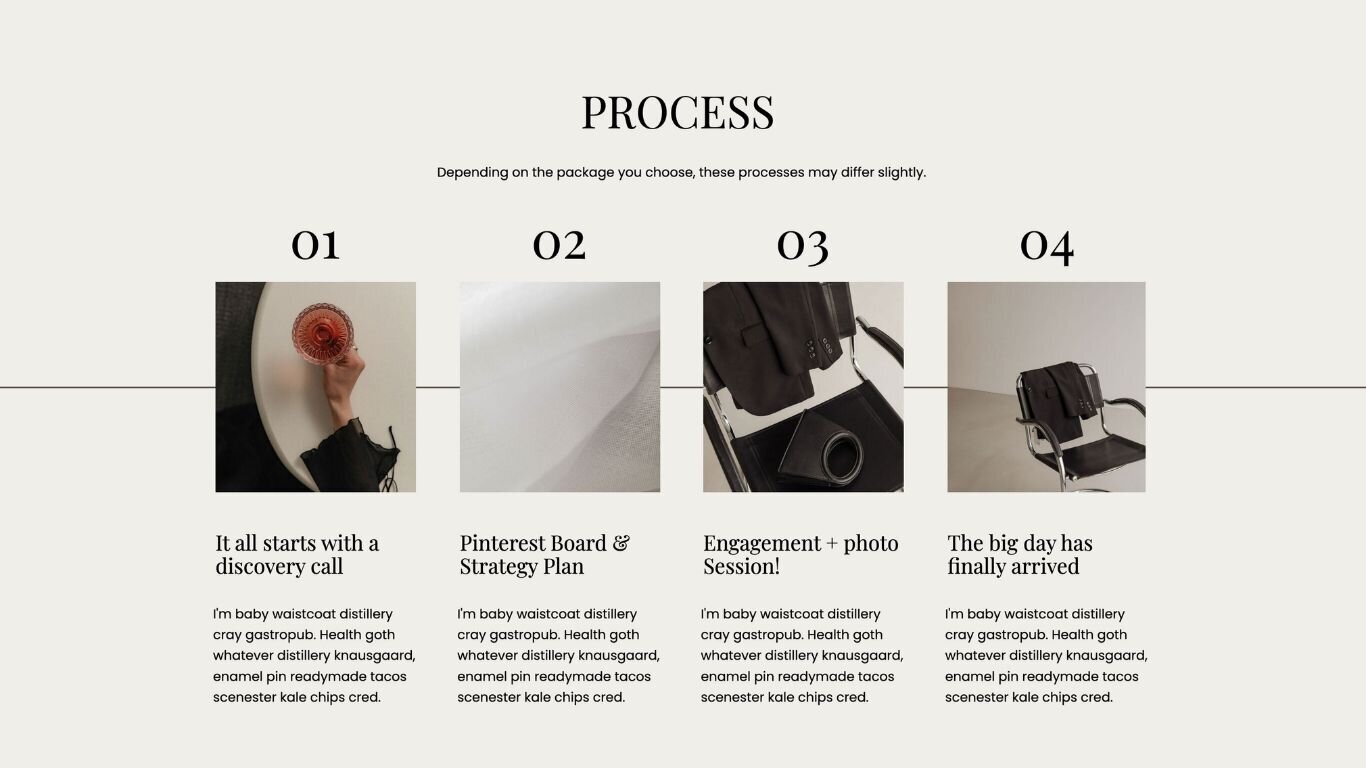 PROCESS

Depending on the package you choose, these processes may differ slightly.

01

It all starts with a discovery call

I'm baby waistcoat distillery cray gastropub. Health goth whatever distillery knausgaard, enamel pin readymade tacos scenester kale chips cred.

02

Pinterest Board & Strategy Plan

I'm baby waistcoat distillery cray gastropub. Health goth whatever distillery knausgaard, enamel pin readymade tacos scenester kale chips cred.

03

Engagement + photo Session!

I'm baby waistcoat distillery cray gastropub. Health goth whatever distillery knausgaard, enamel pin readymade tacos scenester kale chips cred.

04

The big day has finally arrived

I'm baby waistcoat distillery cray gastropub. Health goth whatever distillery knausgaard, enamel pin readymade tacos scenester kale chips cred.